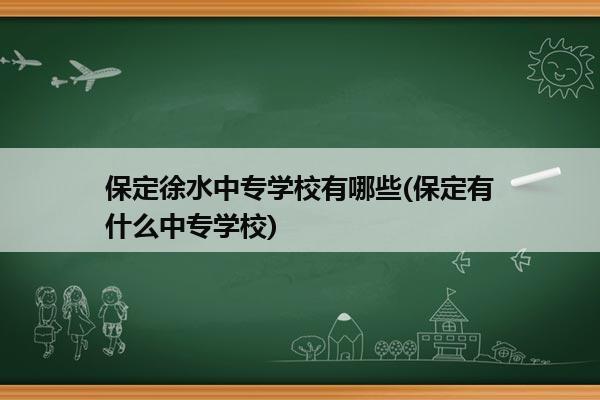 保定徐水中专学校有哪些(保定有什么中专学校)